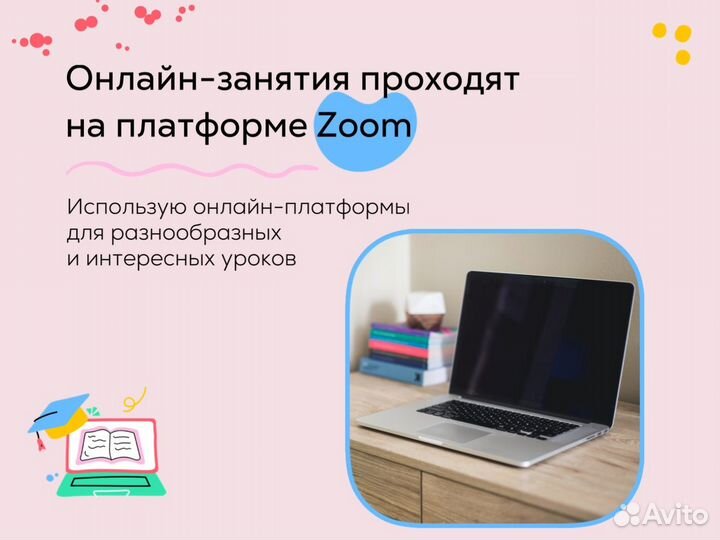 Онлайн-занятия проходят на платформе Zoom

Использую онлайн-платформы для разнообразных и интересных уроков

Avito